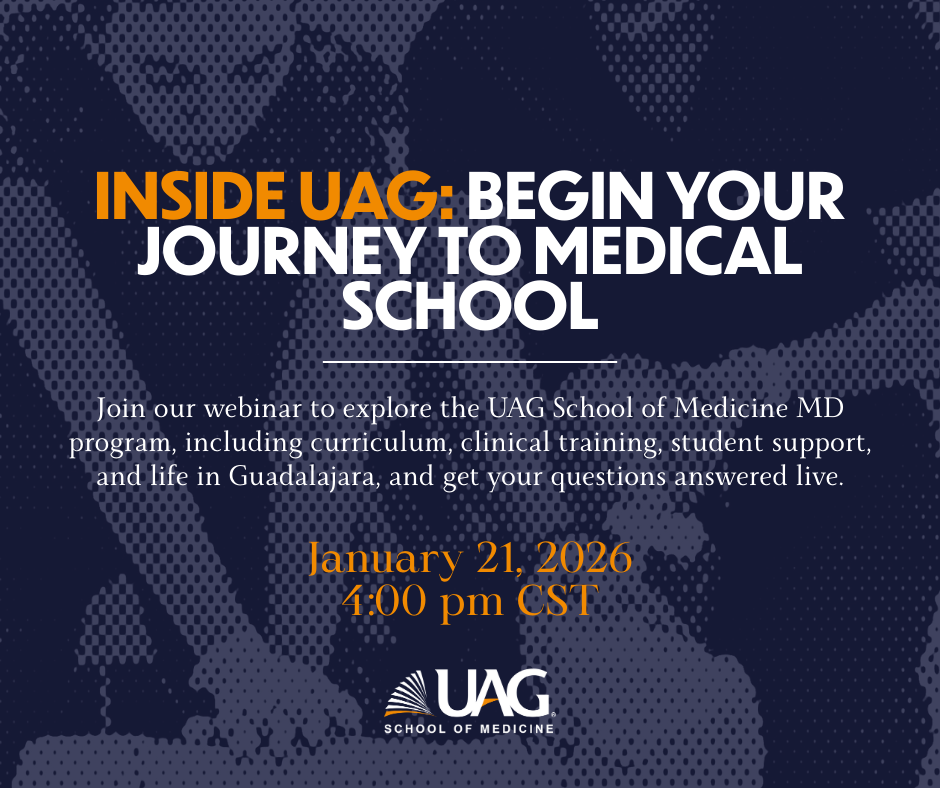 INSIDE UAG: BEGIN YOUR JOURNEY TO MEDICAL SCHOOL

Join our webinar to explore the UAG School of Medicine MD program, including curriculum, clinical training, student support, and life in Guadalajara, and get your questions answered live.

January 21, 2026
4:00 pm CST

UAG
SCHOOL OF MEDICINE